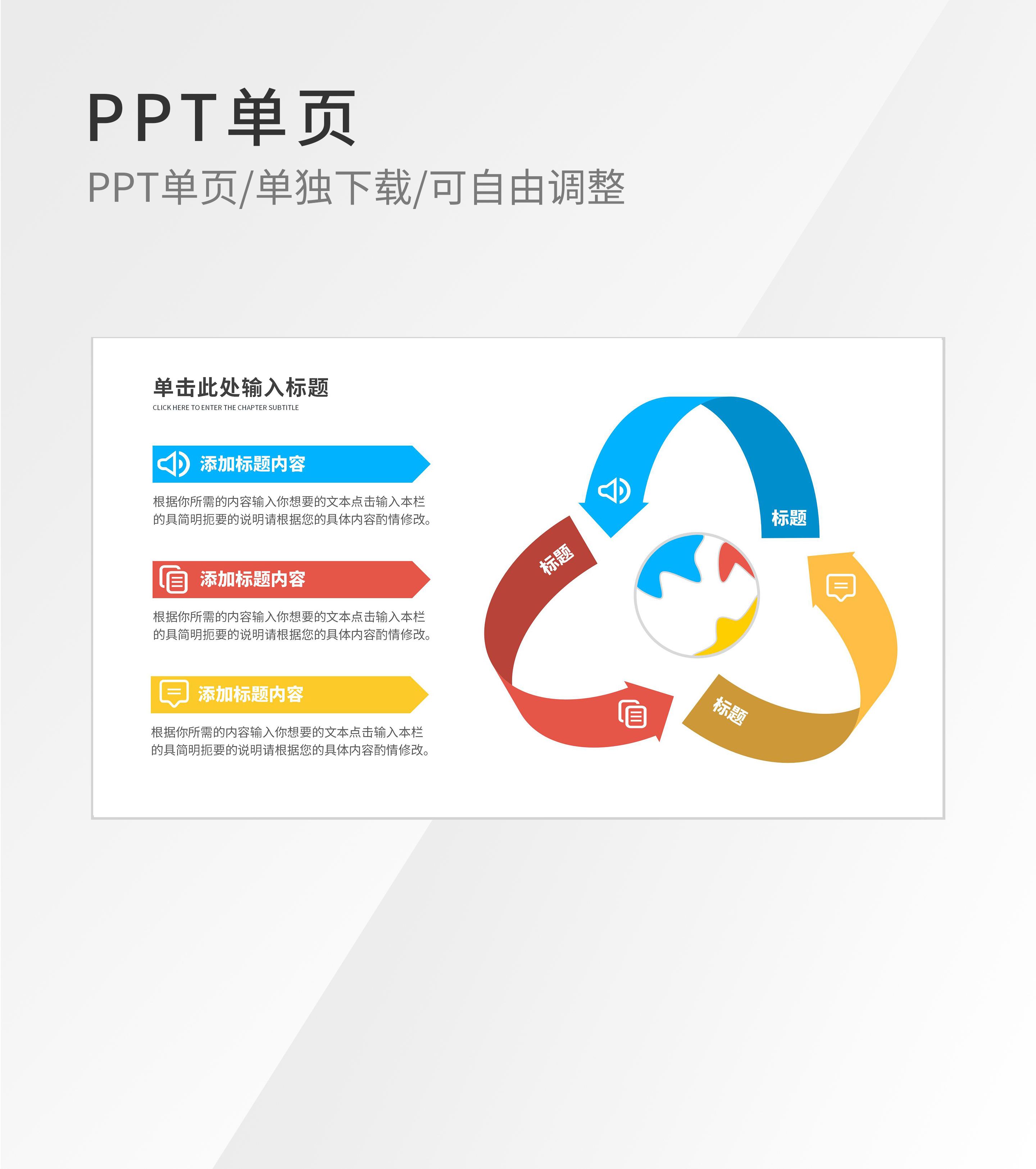 PPT单页

PPT单页/单独下载/可自由调整

单击此处输入标题

CLICK HERE TO ENTER THE CHAPTER SUBTITLE

添加标题内容

根据你所需的内容输入你想要的文本点击输入本栏的具简明扼要的说明请根据您的具体内容酌情修改。

添加标题内容

根据你所需的内容输入你想要的文本点击输入本栏的具简明扼要的说明请根据您的具体内容酌情修改。

添加标题内容

根据你所需的内容输入你想要的文本点击输入本栏的具简明扼要的说明请根据您的具体内容酌情修改。

标题

标题

标题